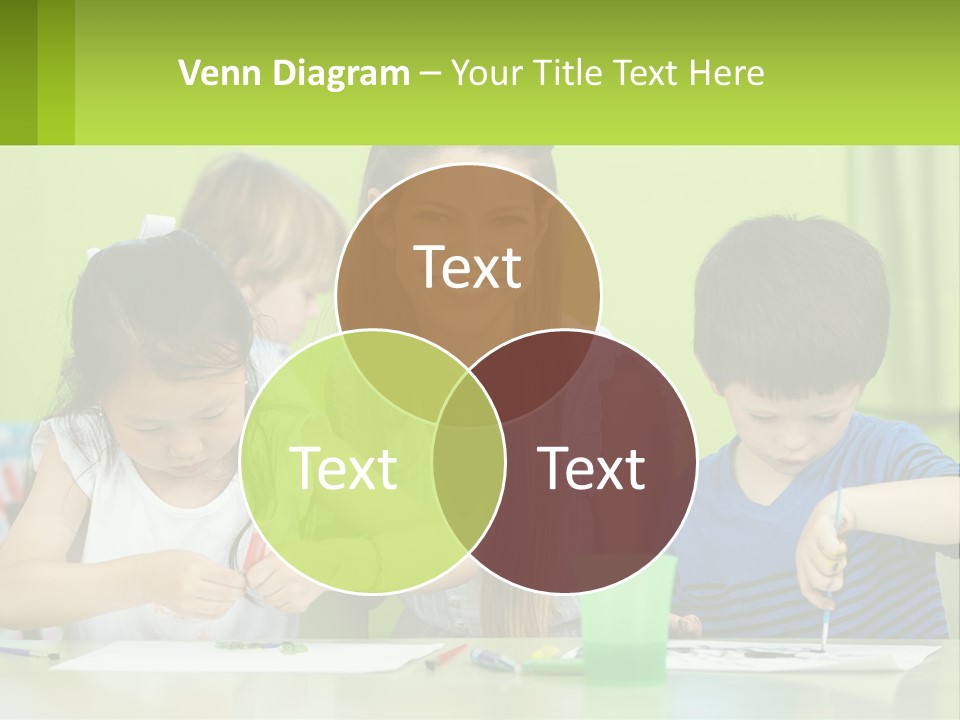 Venn Diagram – Your Title Text Here

Text

Text

Text